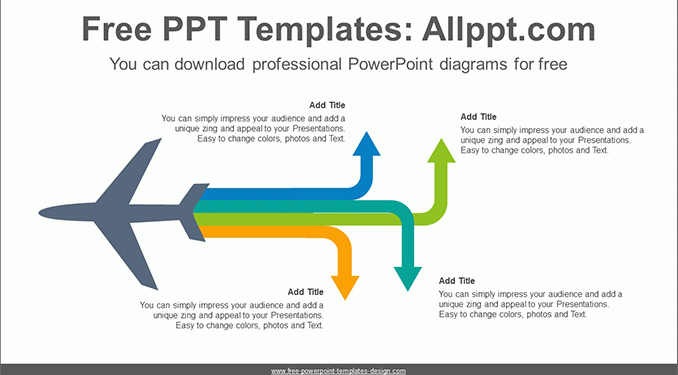 Free PPT Templates: Allppt.com

You can download professional PowerPoint diagrams for free

Add Title
You can simply impress your audience and add a unique zing and appeal to your Presentations. Easy to change colors, photos and Text.

Add Title
You can simply impress your audience and add a unique zing and appeal to your Presentations. Easy to change colors, photos and Text.

Add Title
You can simply impress your audience and add a unique zing and appeal to your Presentations. Easy to change colors, photos and Text.

Add Title
You can simply impress your audience and add a unique zing and appeal to your Presentations. Easy to change colors, photos and Text.

www.free-powerpoint-templates-design.com